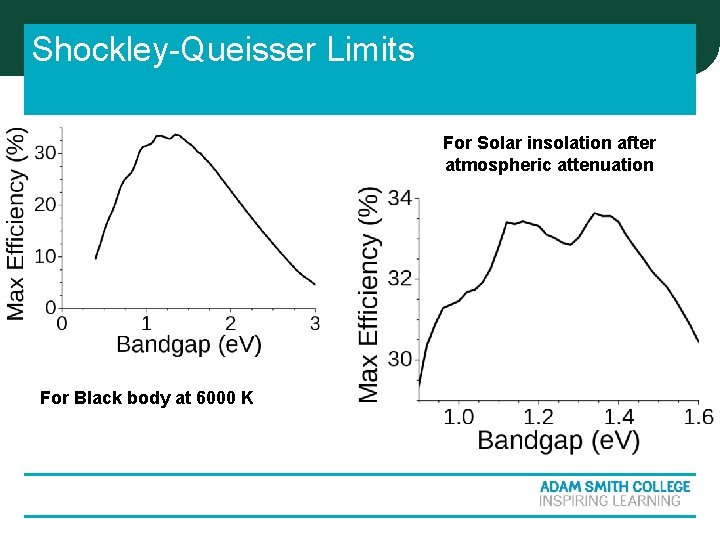 Shockley-Queisser Limits

Max Efficiency (%)
30
20
10
0
0
1
2
3
Bandgap (eV)

For Black body at 6000 K

For Solar insolation after atmospheric attenuation

Max Efficiency (%)
34
32
30
1.0
1.2
1.4
1.6
Bandgap (eV)

ADAM SMITH COLLEGE
INSPIRING LEARNING